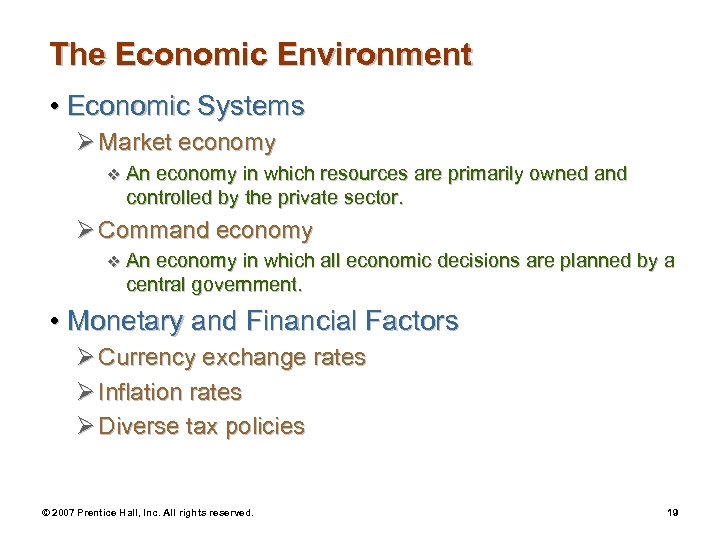 The Economic Environment

• Economic Systems
  ➢ Market economy
    ❖ An economy in which resources are primarily owned and controlled by the private sector.
  ➢ Command economy
    ❖ An economy in which all economic decisions are planned by a central government.

• Monetary and Financial Factors
  ➢ Currency exchange rates
  ➢ Inflation rates
  ➢ Diverse tax policies

© 2007 Prentice Hall, Inc. All rights reserved.

19